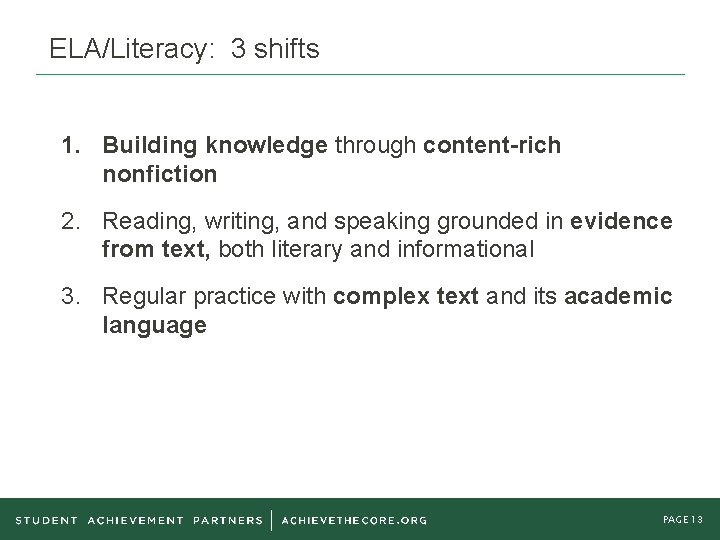 ELA/Literacy: 3 shifts

1. Building knowledge through content-rich nonfiction

2. Reading, writing, and speaking grounded in evidence from text, both literary and informational

3. Regular practice with complex text and its academic language

STUDENT ACHIEVEMENT PARTNERS | ACHIEVETHECORE.ORG

PAGE 13